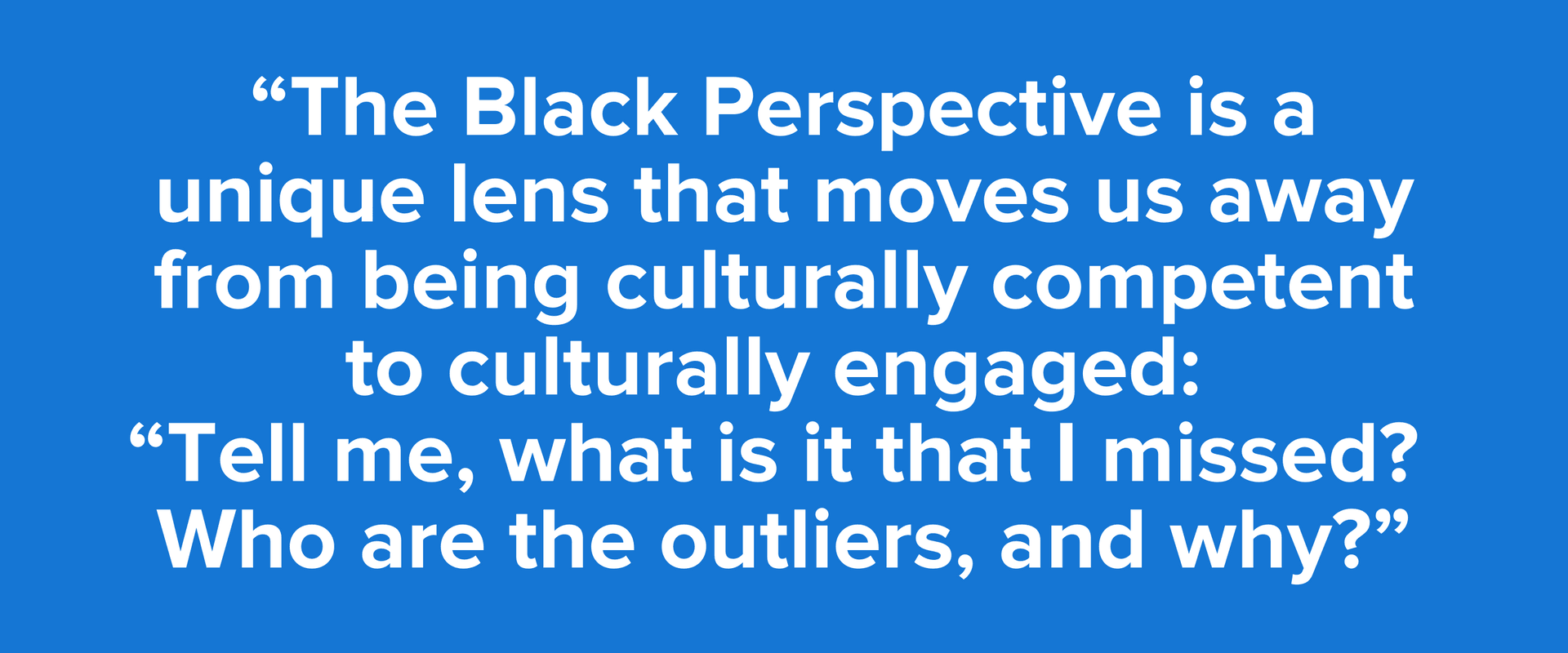 “The Black Perspective is a unique lens that moves us away from being culturally competent to culturally engaged: “Tell me, what is it that I missed? Who are the outliers, and why?”